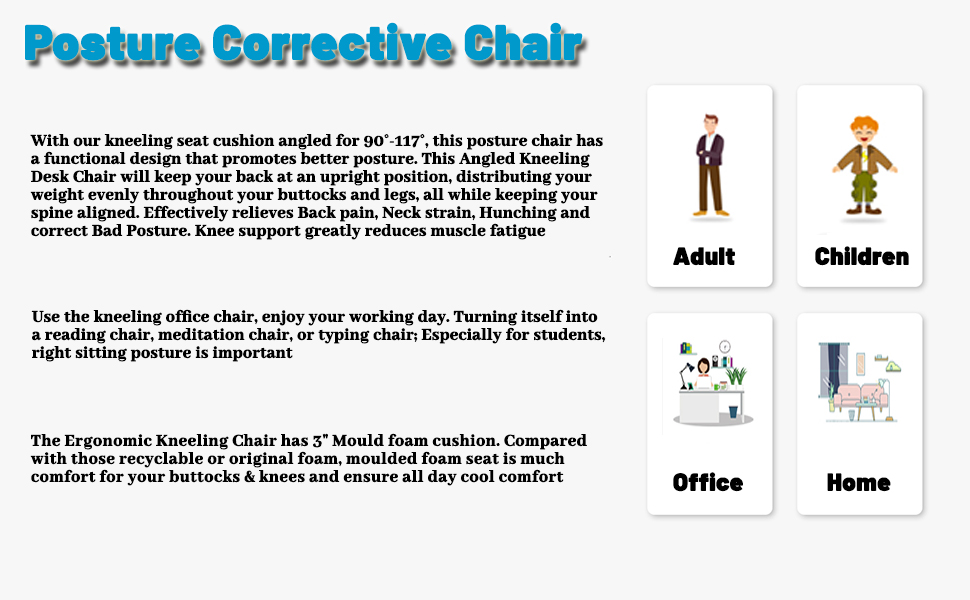 Posture Corrective Chair

With our kneeling seat cushion angled for 90°-117°, this posture chair has a functional design that promotes better posture. This Angled Kneeling Desk Chair will keep your back at an upright position, distributing your weight evenly throughout your buttocks and legs, all while keeping your spine aligned. Effectively relieves Back pain, Neck strain, Hunching and correct Bad Posture. Knee support greatly reduces muscle fatigue

Use the kneeling office chair, enjoy your working day. Turning itself into a reading chair, meditation chair, or typing chair; Especially for students, right sitting posture is important

The Ergonomic Kneeling Chair has 3" Mould foam cushion. Compared with those recyclable or original foam, moulded foam seat is much comfort for your buttocks & knees and ensure all day cool comfort

Adult

Children

Office

Home